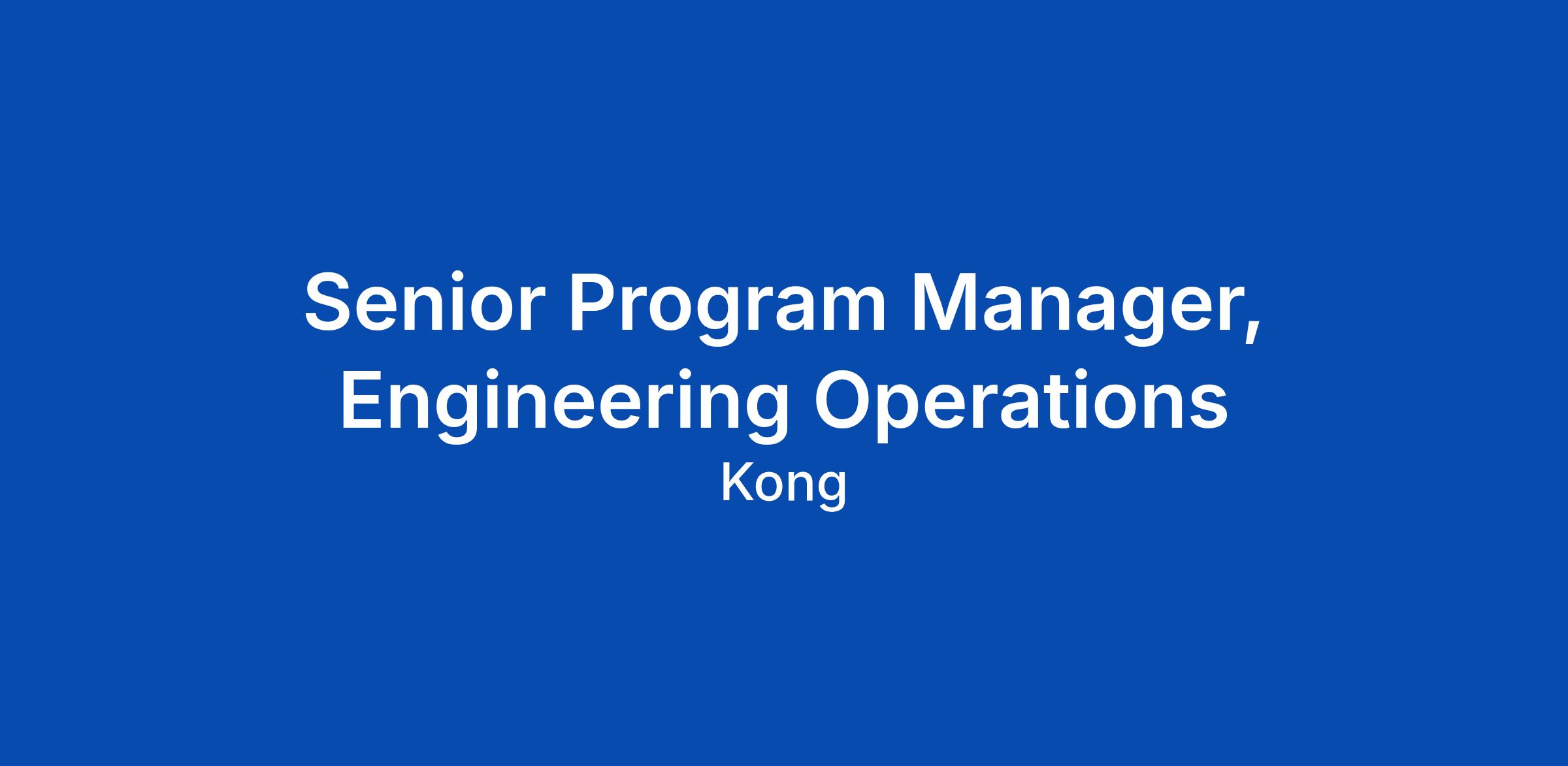 Senior Program Manager, Engineering Operations

Kong